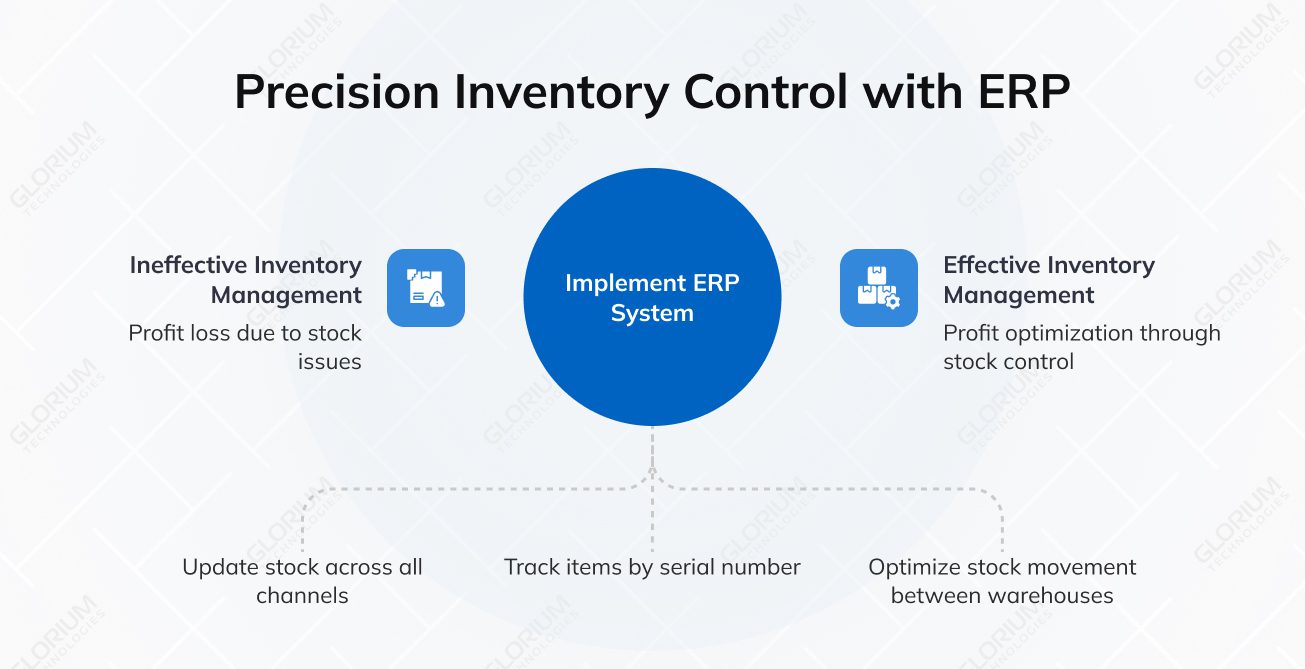 Precision Inventory Control with ERP

Ineffective Inventory Management
Profit loss due to stock issues

Implement ERP System

Effective Inventory Management
Profit optimization through stock control

Update stock across all channels

Track items by serial number

Optimize stock movement between warehouses

GLORIUM TECHNOLOGIES